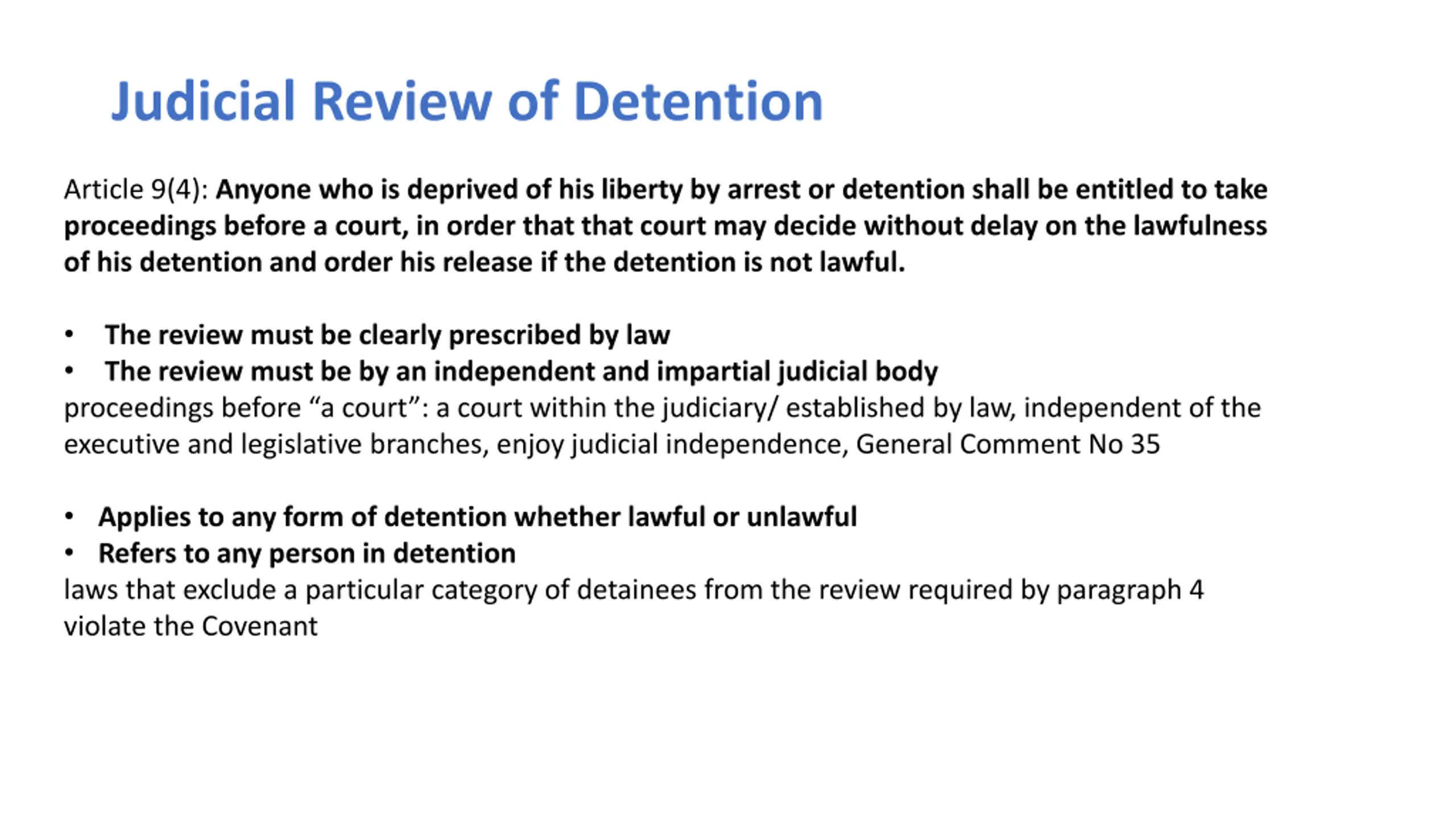 Judicial Review of Detention

Article 9(4): Anyone who is deprived of his liberty by arrest or detention shall be entitled to take proceedings before a court, in order that that court may decide without delay on the lawfulness of his detention and order his release if the detention is not lawful.

• The review must be clearly prescribed by law
• The review must be by an independent and impartial judicial body
proceedings before “a court”: a court within the judiciary/ established by law, independent of the executive and legislative branches, enjoy judicial independence, General Comment No 35

• Applies to any form of detention whether lawful or unlawful
• Refers to any person in detention
laws that exclude a particular category of detainees from the review required by paragraph 4 violate the Covenant